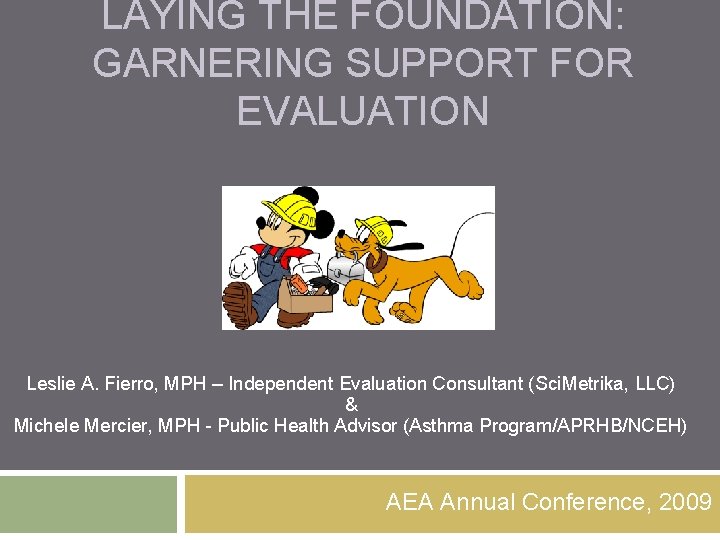 LAYING THE FOUNDATION: GARNERING SUPPORT FOR EVALUATION

Leslie A. Fierro, MPH – Independent Evaluation Consultant (SciMetrika, LLC)
&
Michele Mercier, MPH - Public Health Advisor (Asthma Program/APRHB/NCEH)

AEA Annual Conference, 2009